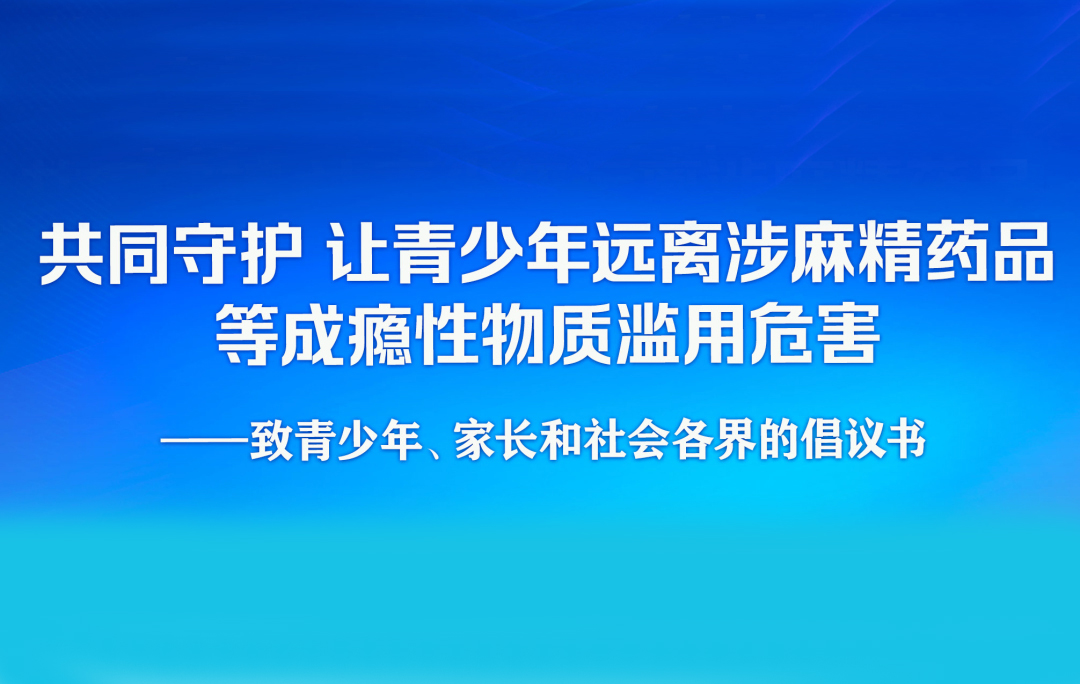 共同守护 让青少年远离涉麻精药品等成瘾性物质滥用危害

——致青少年、家长和社会各界的倡议书